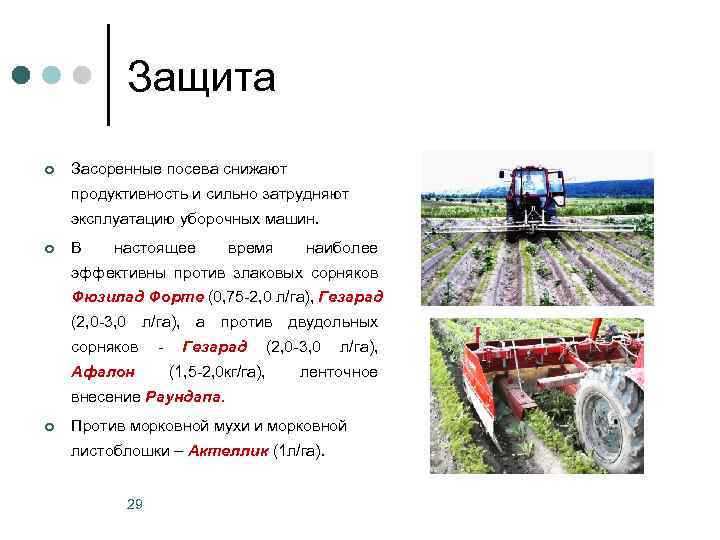 Защита

Засоренные посева снижают продуктивность и сильно затрудняют эксплуатацию уборочных машин.

В настоящее время наиболее эффективны против злаковых сорняков Фюзилад Форте (0,75-2,0 л/га), Гезарад (2,0-3,0 л/га), а против двудольных сорняков - Гезарад (2,0-3,0 л/га), Афалон (1,5-2,0кг/га), ленточное внесение Раундапа.

Против морковной мухи и морковной листоблошки – Актеллик (1л/га).

29